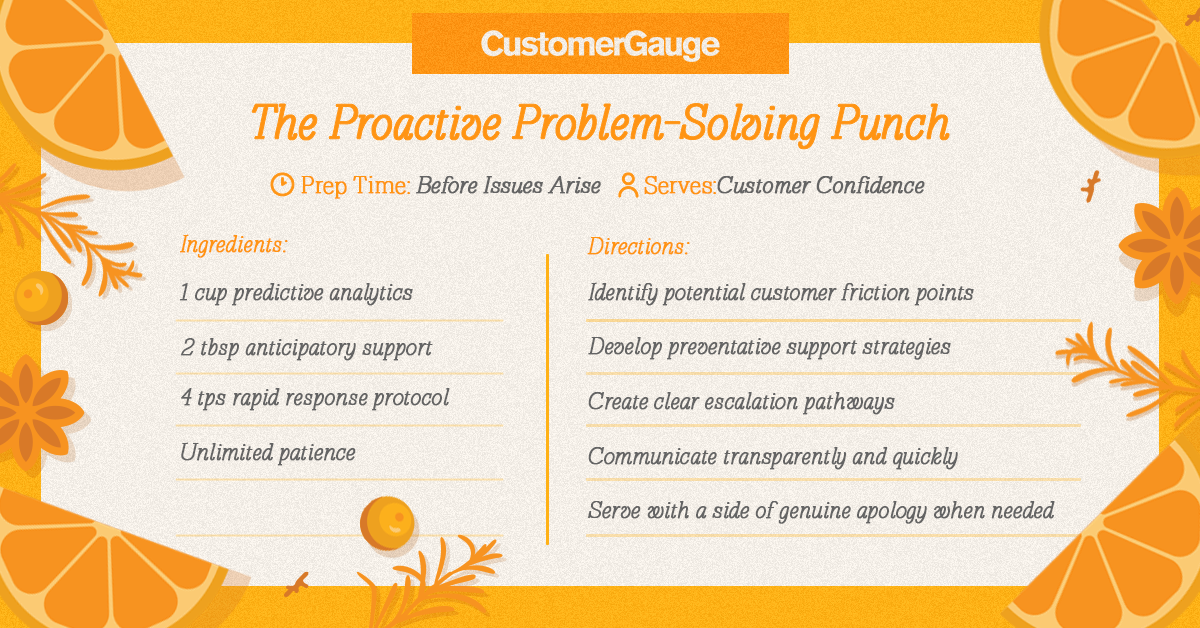 CustomerGauge

The Proactive Problem-Solving Punch

Prep Time: Before Issues Arise Serves:Customer Confidence

Ingredients:

1 cup predictive analytics

2 tbsp anticipatory support

4 tps rapid response protocol

Unlimited patience

Directions:

Identify potential customer friction points

Develop preventative support strategies

Create clear escalation pathways

Communicate transparently and quickly

Serve with a side of genuine apology when needed